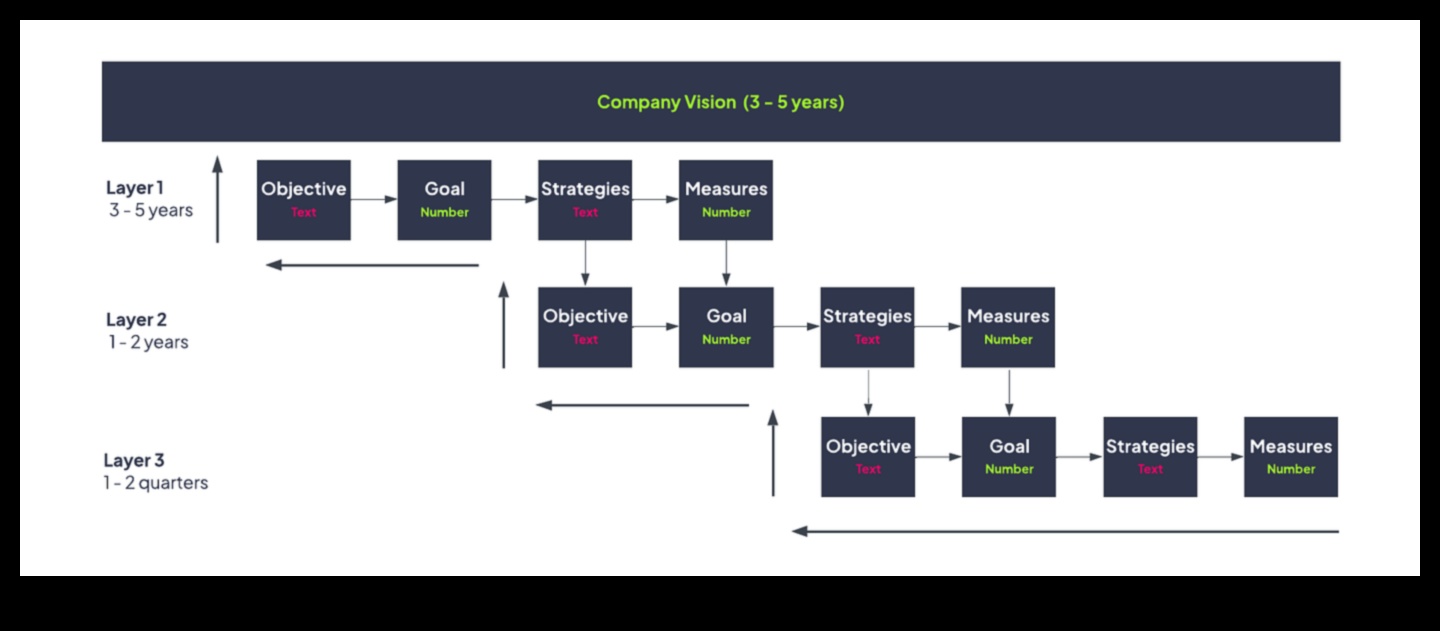 Company Vision (3 - 5 years)

Layer 1
3 - 5 years

Objective
Text

Goal
Number

Strategies
Text

Measures
Number

Layer 2
1 - 2 years

Objective
Text

Goal
Number

Strategies
Text

Measures
Number

Layer 3
1 - 2 quarters

Objective
Text

Goal
Number

Strategies
Text

Measures
Number